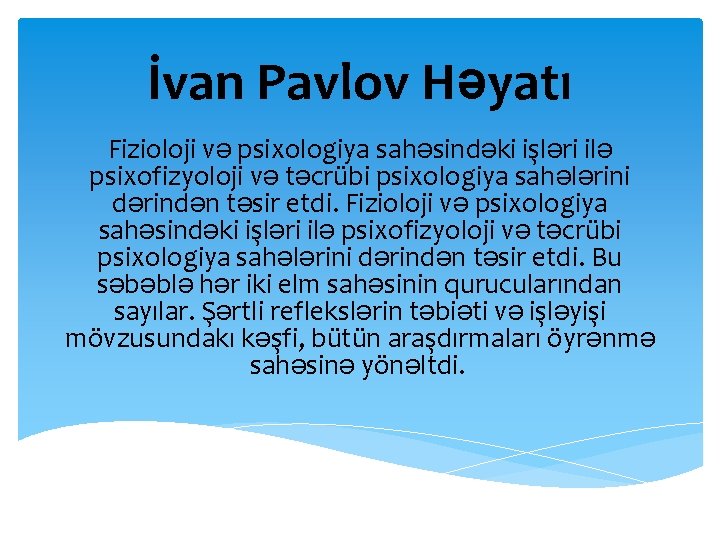 İvan Pavlov Həyatı

Fizioloji və psixologiya sahəsindəki işləri ilə psixofizyoloji və təcrübi psixologiya sahələrini dərindən təsir etdi. Fizioloji və psixologiya sahəsindəki işləri ilə psixofizyoloji və təcrübi psixologiya sahələrini dərindən təsir etdi. Bu səbəblə hər iki elm sahəsinin qurucularından sayılar. Şərtli reflekslərin təbiəti və işləyişi mövzusundakı kəşfi, bütün araşdırmaları öyrənmə sahəsinə yönəltdi.